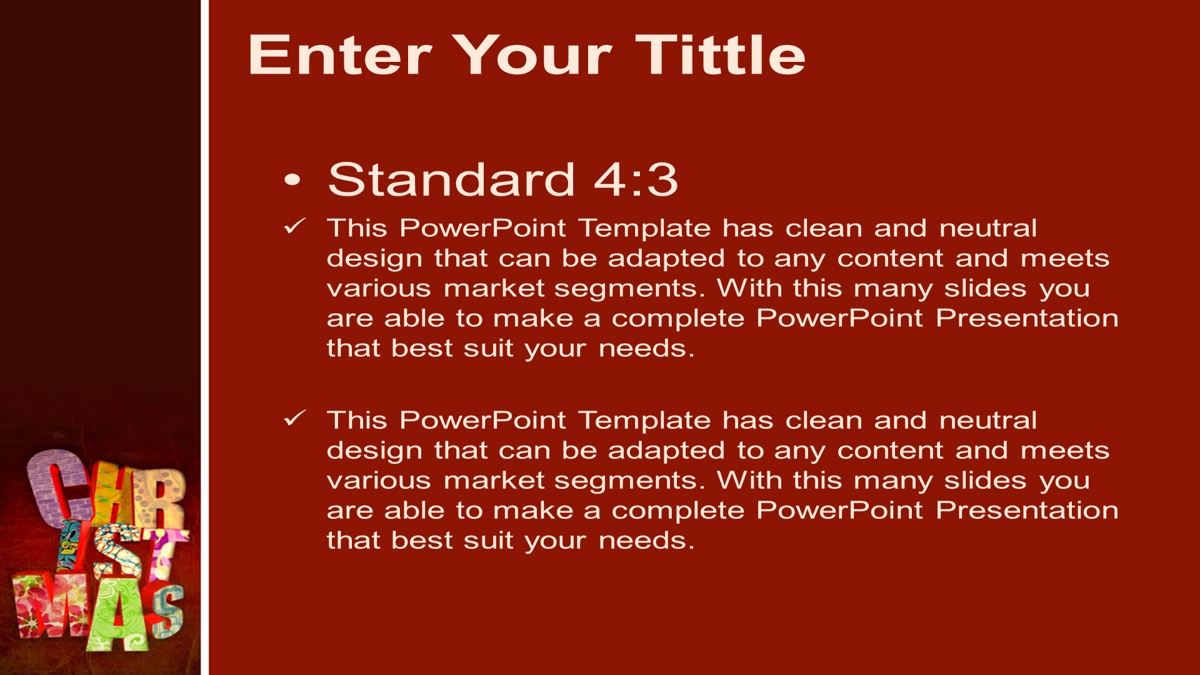 Enter Your Tittle

• Standard 4:3

✓ This PowerPoint Template has clean and neutral design that can be adapted to any content and meets various market segments. With this many slides you are able to make a complete PowerPoint Presentation that best suit your needs.

✓ This PowerPoint Template has clean and neutral design that can be adapted to any content and meets various market segments. With this many slides you are able to make a complete PowerPoint Presentation that best suit your needs.

CHR
IST
MAS